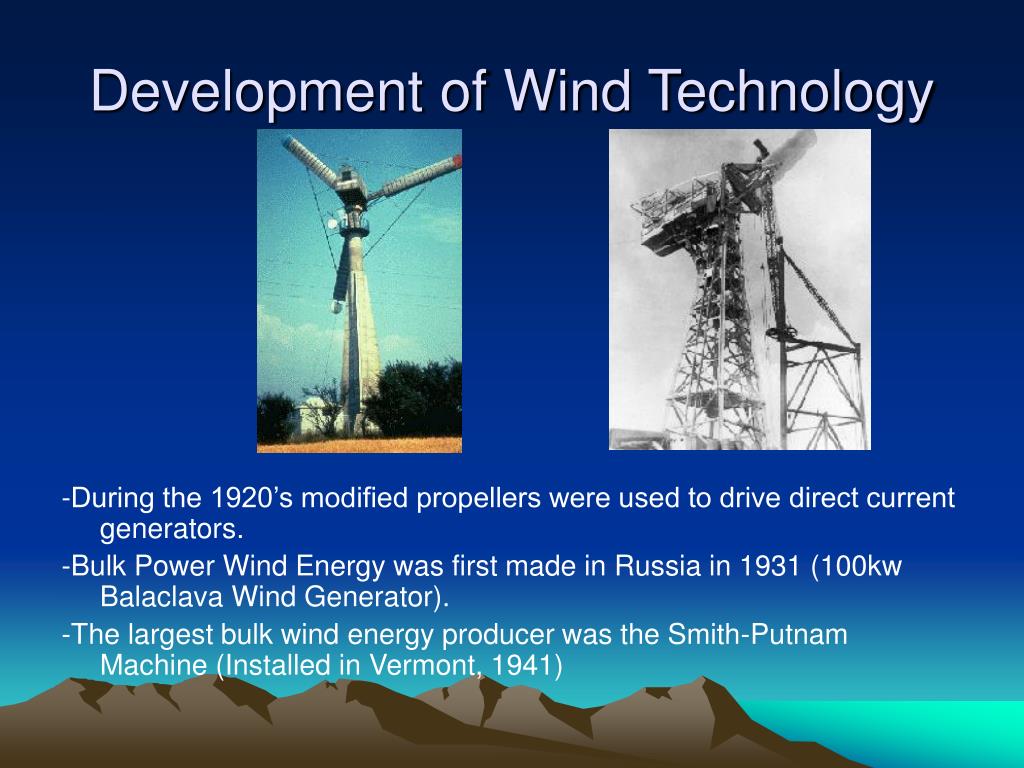 Development of Wind Technology

-During the 1920’s modified propellers were used to drive direct current generators.

-Bulk Power Wind Energy was first made in Russia in 1931 (100kw Balaclava Wind Generator).

-The largest bulk wind energy producer was the Smith-Putnam Machine (Installed in Vermont, 1941)